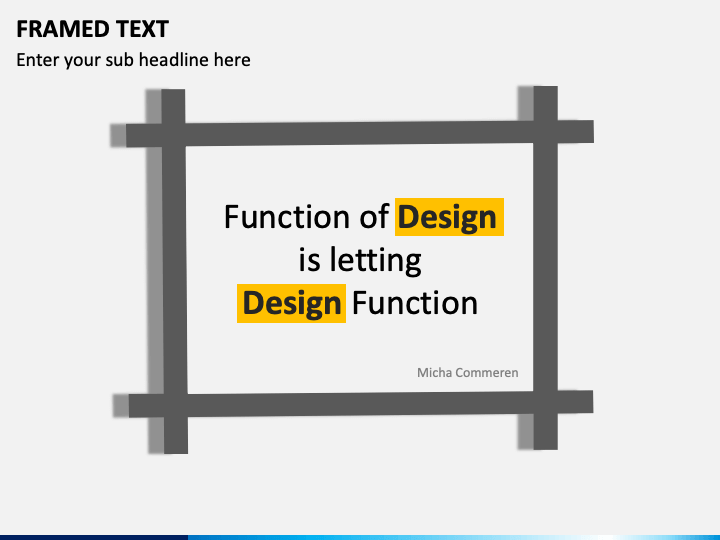 FRAMED TEXT
Enter your sub headline here

Function of Design is letting Design Function

Micha Commeren